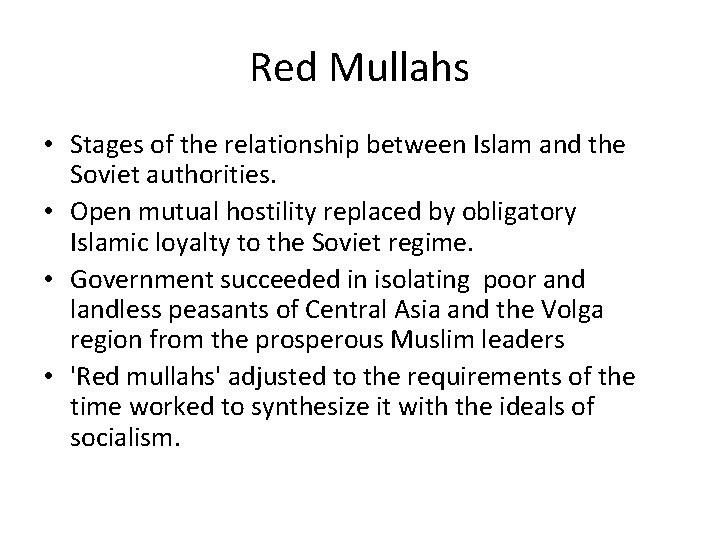 Red Mullahs

• Stages of the relationship between Islam and the Soviet authorities.
• Open mutual hostility replaced by obligatory Islamic loyalty to the Soviet regime.
• Government succeeded in isolating poor and landless peasants of Central Asia and the Volga region from the prosperous Muslim leaders
• 'Red mullahs' adjusted to the requirements of the time worked to synthesize it with the ideals of socialism.